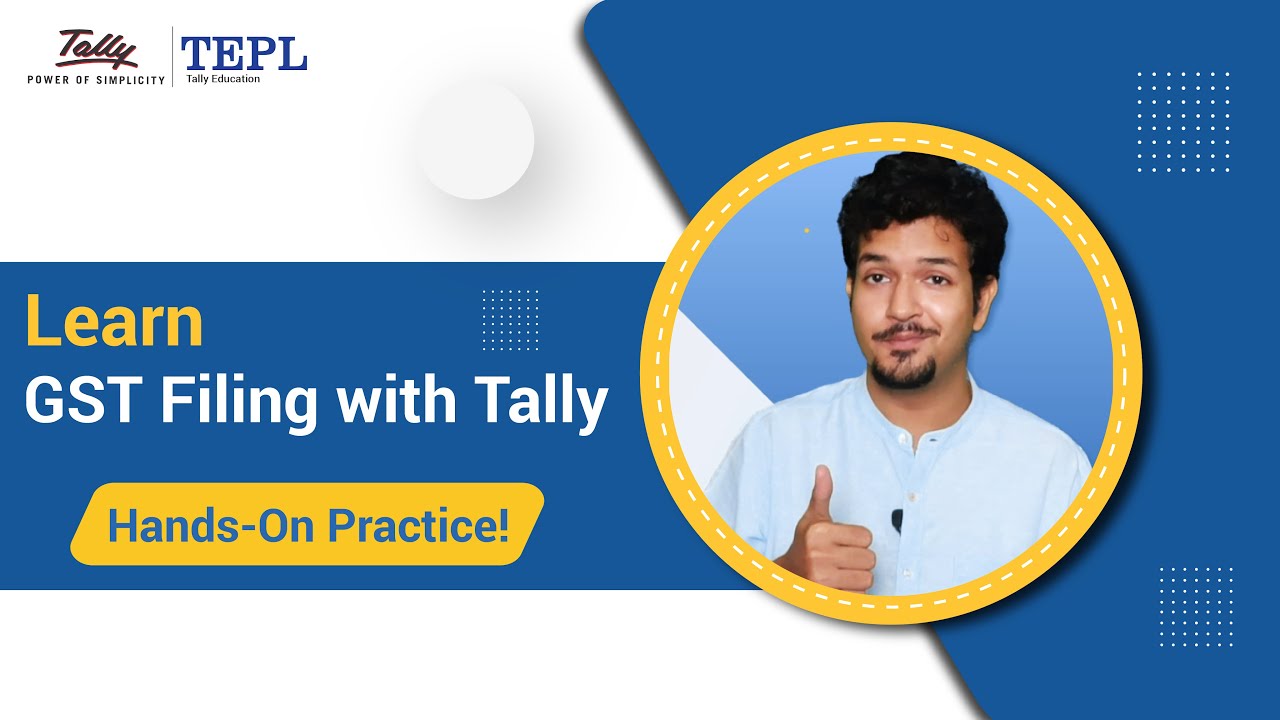 Tally
POWER OF SIMPLICITY

TEPL
Tally Education

Learn
GST Filing with Tally

Hands-On Practice!